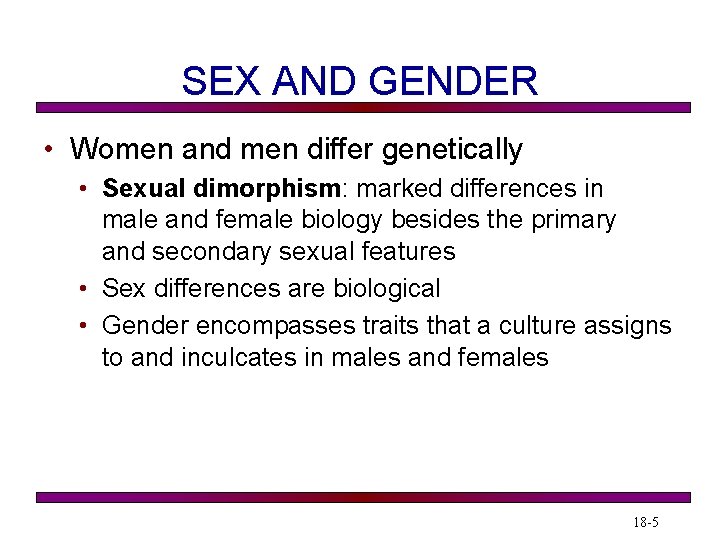 SEX AND GENDER

• Women and men differ genetically

• Sexual dimorphism: marked differences in male and female biology besides the primary and secondary sexual features

• Sex differences are biological

• Gender encompasses traits that a culture assigns to and inculcates in males and females

18-5